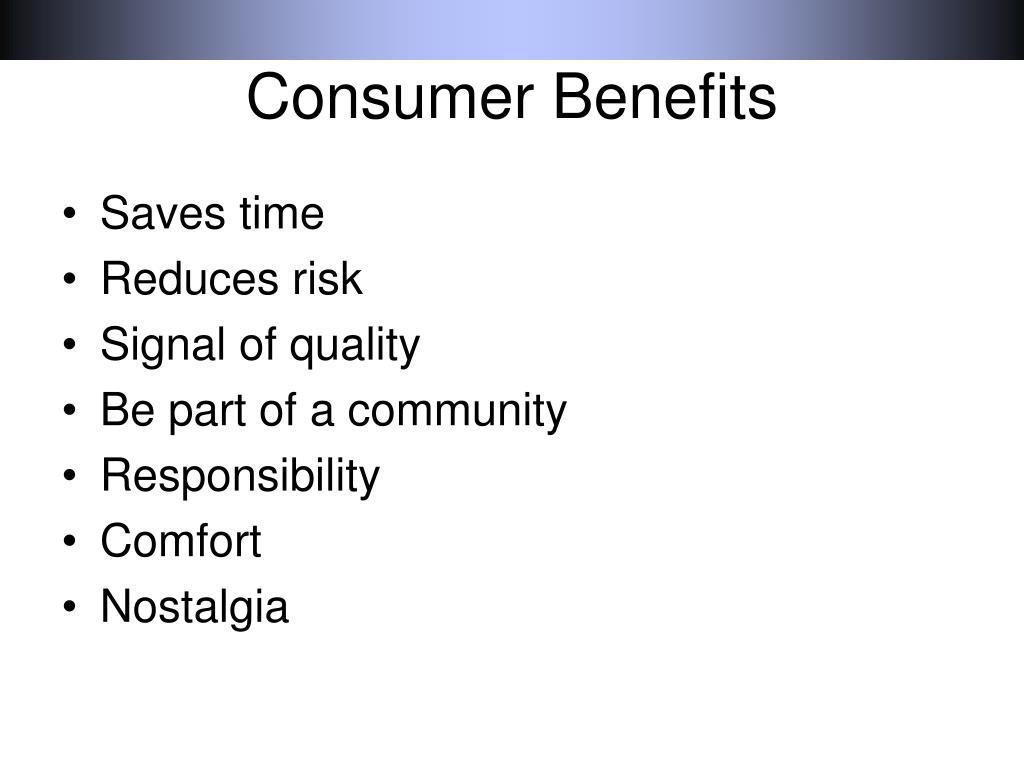 Consumer Benefits

• Saves time
• Reduces risk
• Signal of quality
• Be part of a community
• Responsibility
• Comfort
• Nostalgia